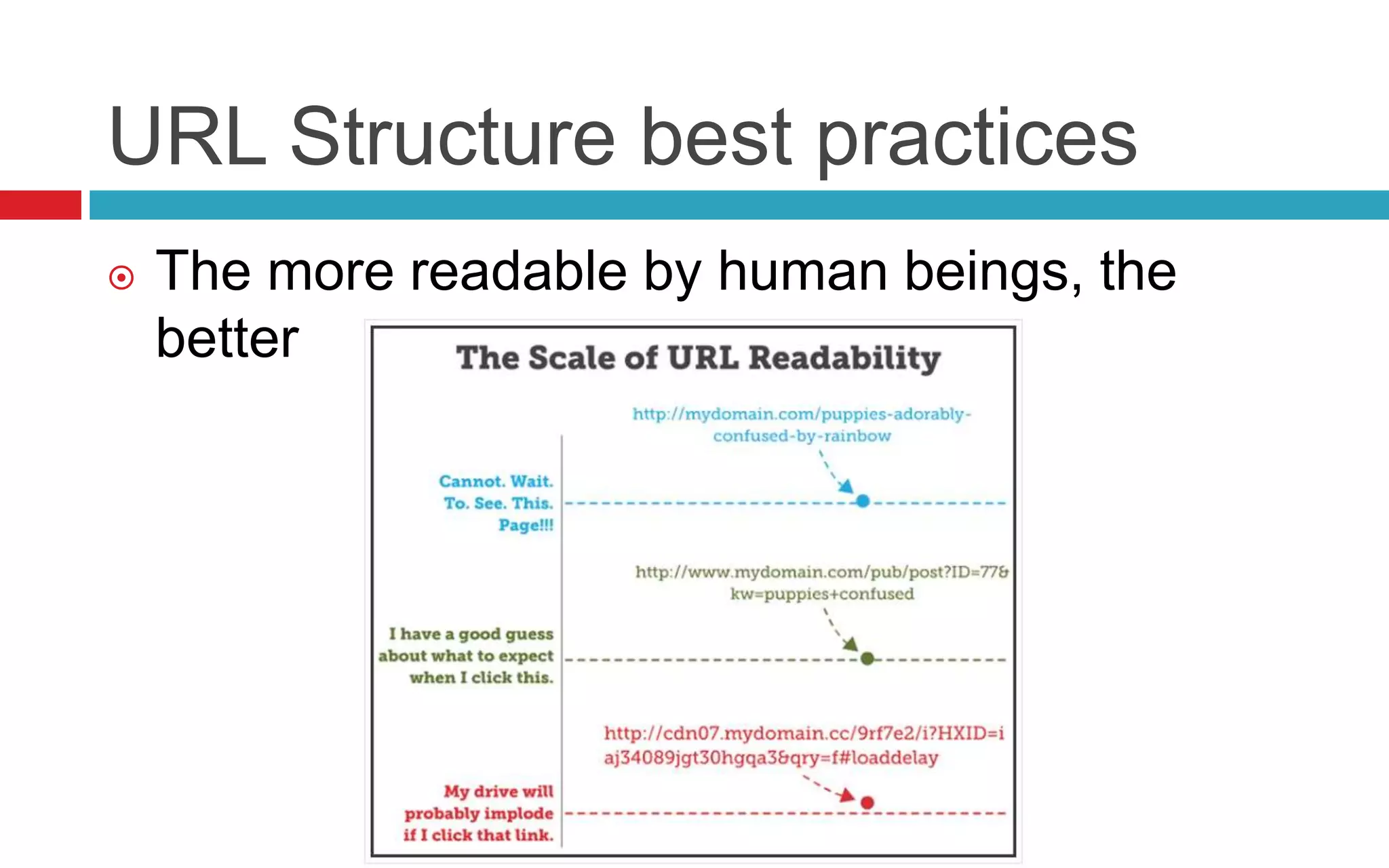 URL Structure best practices

The more readable by human beings, the better

The Scale of URL Readability

http://mydomain.com/puppies-adorably-confused-by-rainbow

Cannot. Wait. To. See. This. Page!!!

http://www.mydomain.com/pub/post?ID=77&kw=puppies+confused

I have a good guess about what to expect when I click this.

http://cdn07.mydomain.cc/9rf7e2/i?HXID=iaj34089jgt30hgqa3&qry=f#loaddelay

My drive will probably implode if I click that link.